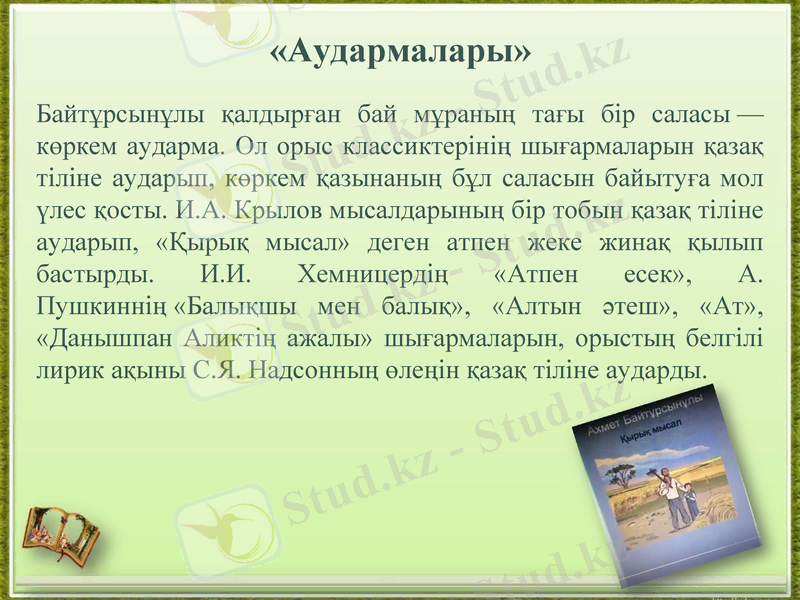 «Аудармалары»

Байтұрсынұлы қалдырған бай мұраның тағы бір саласы — көркем аударма. Ол орыс классиктерінің шығармаларын қазақ тіліне аударып, көркем қазынаның бұл саласын байытуға мол үлес қосты. И.А. Крылов мысалдарының бір тобын қазақ тіліне аударып, «Қырық мысал» деген атпен жеке жинақ қылып бастырды. И.И. Хемницердің «Атпен есек», А. Пушкиннің «Балықшы мен балық», «Алтын әтеш», «Ат», «Данышпан Аликтің ажалы» шығармаларын, орыстың белгілі лирик ақыны С.Я. Надсонның өлеңін қазақ тіліне аударды.

Ахмет Байтұрсынұлы
Қырық мысал

Stud.kz - Stud.kz